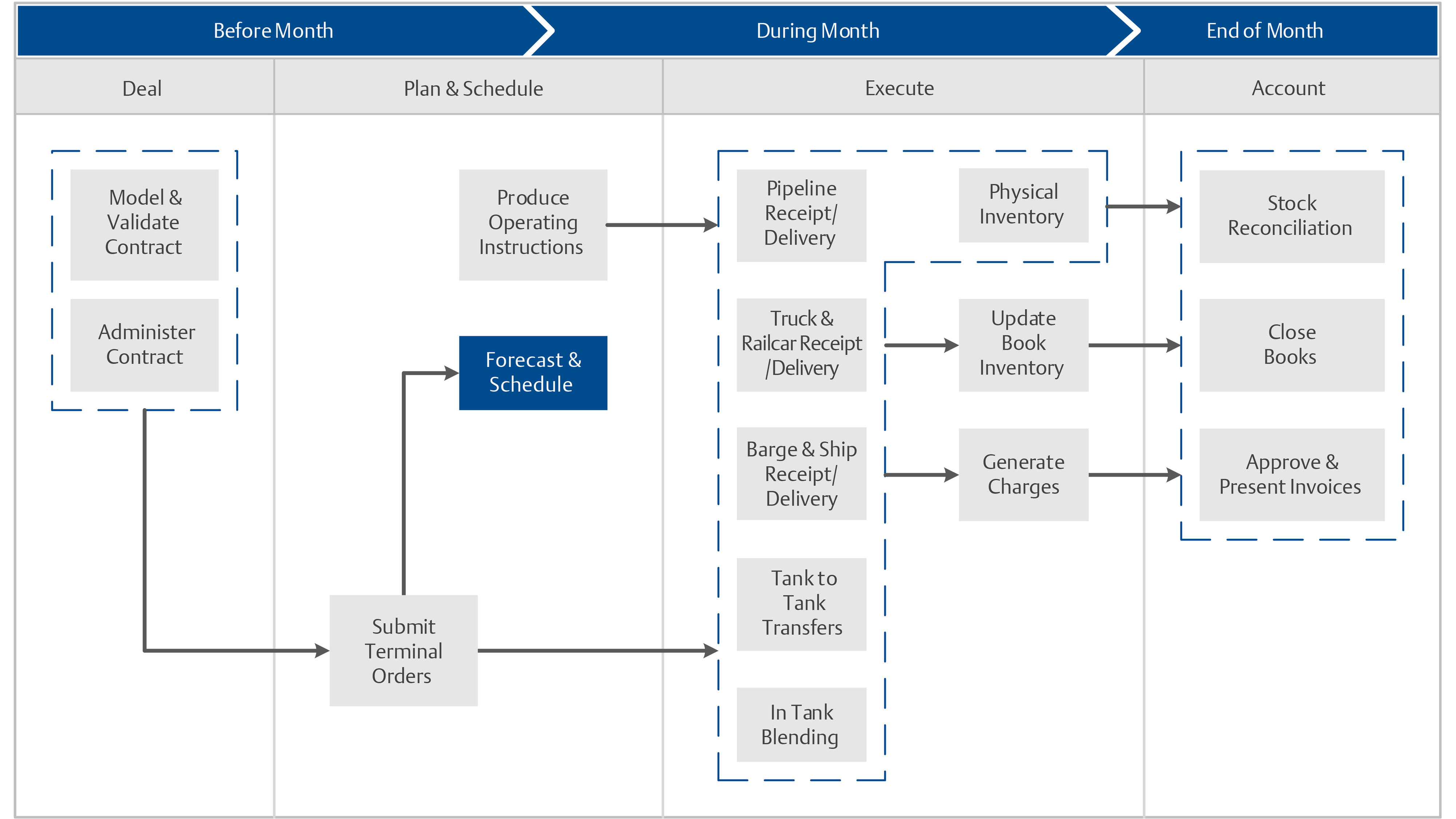 Before Month

During Month

End of Month

Deal

Plan & Schedule

Execute

Account

Model & Validate Contract

Administer Contract

Produce Operating Instructions

Forecast & Schedule

Submit Terminal Orders

Pipeline Receipt/ Delivery

Truck & Railcar Receipt /Delivery

Barge & Ship Receipt/ Delivery

Tank to Tank Transfers

In Tank Blending

Physical Inventory

Update Book Inventory

Generate Charges

Stock Reconciliation

Close Books

Approve & Present Invoices